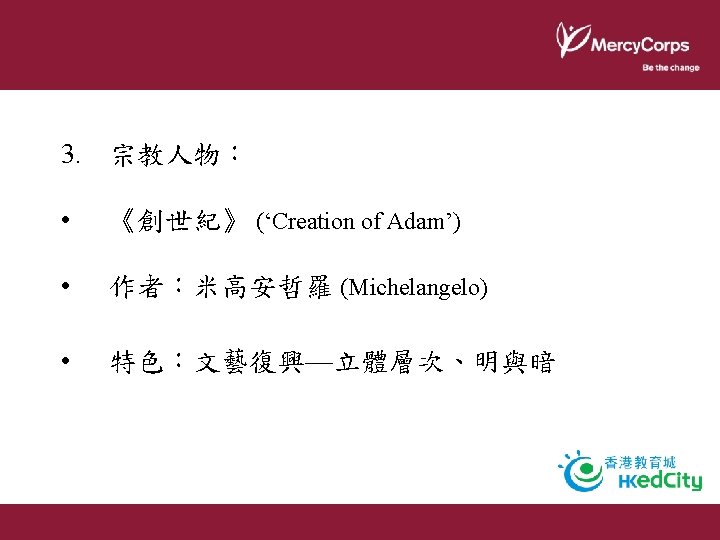 MercyCorps
Be the change

3. 宗教人物：

• 《創世紀》 (‘Creation of Adam’)

• 作者：米高安哲羅 (Michelangelo)

• 特色：文藝復興—立體層次、明與暗

香港教育城
HKedCity